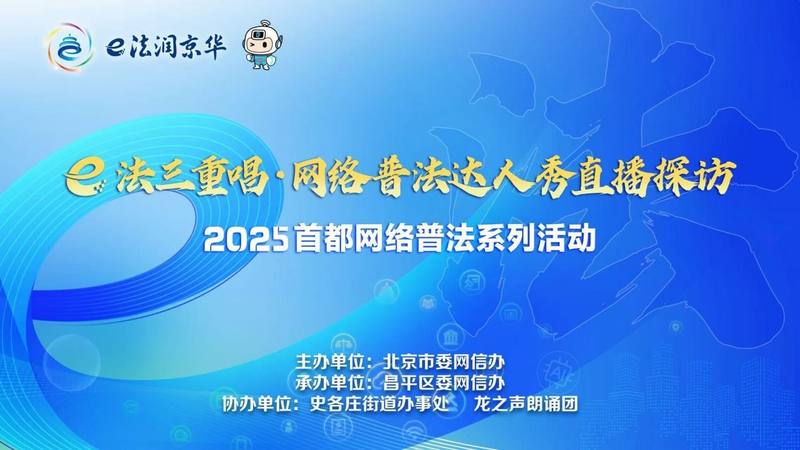 e法润京华

e法三重唱·网络普法达人秀直播探访

2025首都网络普法系列活动

主办单位：北京市委网信办
承办单位：昌平区委网信办
协办单位：史各庄街道办事处　龙之声朗诵团